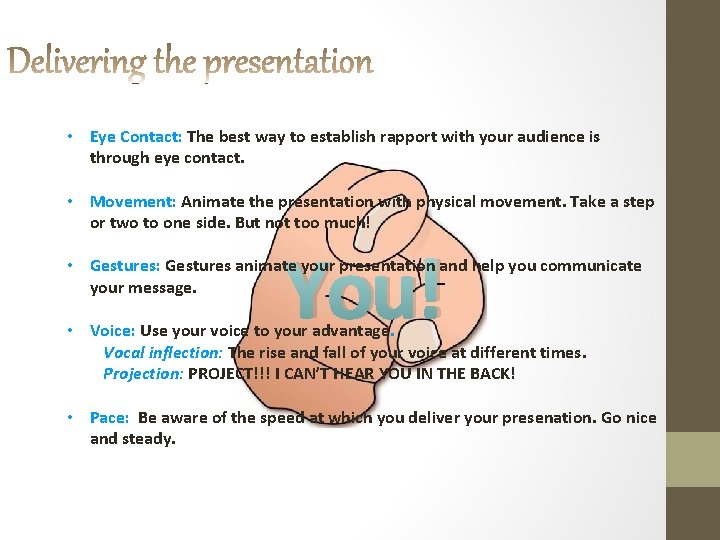 Delivering the presentation

• Eye Contact: The best way to establish rapport with your audience is through eye contact.

• Movement: Animate the presentation with physical movement. Take a step or two to one side. But not too much!

• Gestures: Gestures animate your presentation and help you communicate your message.

You!

• Voice: Use your voice to your advantage.
Vocal inflection: The rise and fall of your voice at different times.
Projection: PROJECT!!! I CAN'T HEAR YOU IN THE BACK!

• Pace: Be aware of the speed at which you deliver your presenation. Go nice and steady.